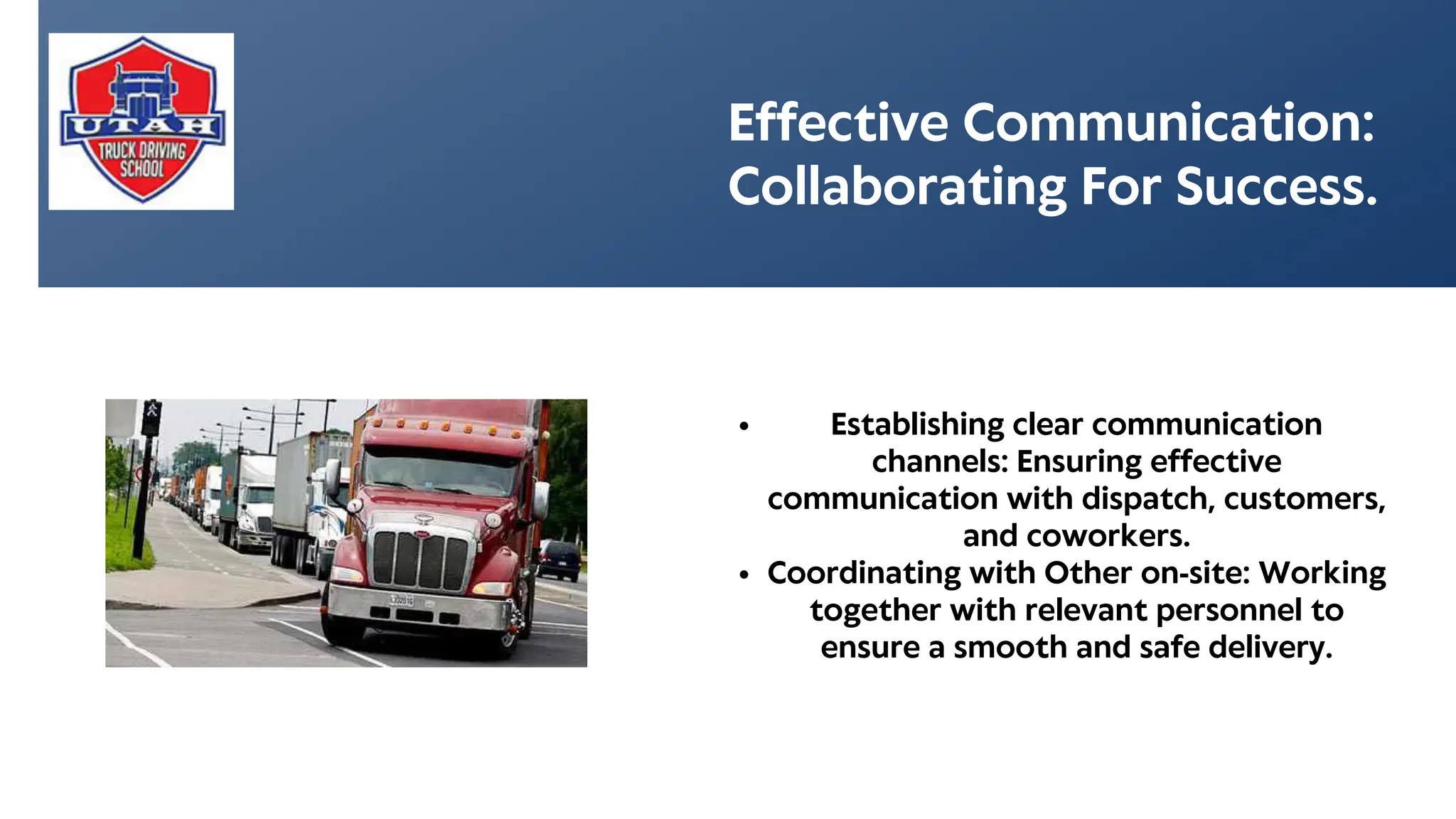 UTAH
TRUCK DRIVING SCHOOL

Effective Communication: Collaborating For Success.

• Establishing clear communication channels: Ensuring effective communication with dispatch, customers, and coworkers.
• Coordinating with Other on-site: Working together with relevant personnel to ensure a smooth and safe delivery.